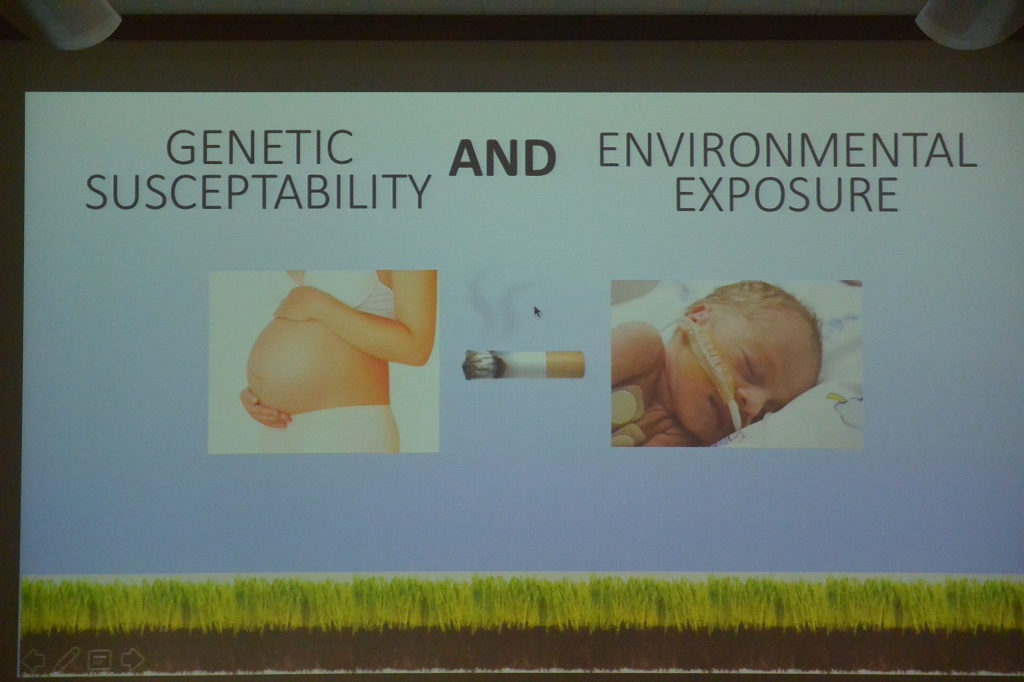 GENETIC SUSCEPTABILITY AND ENVIRONMENTAL EXPOSURE